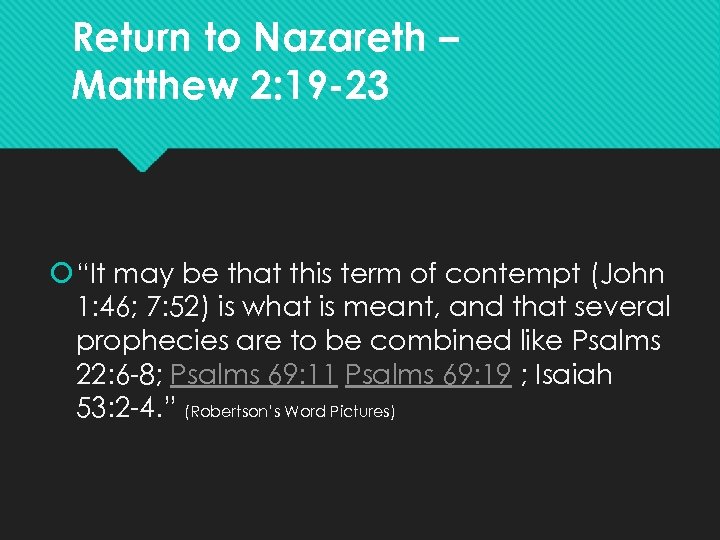 Return to Nazareth – Matthew 2:19-23

“It may be that this term of contempt (John 1:46; 7:52) is what is meant, and that several prophecies are to be combined like Psalms 22:6-8; Psalms 69:11 Psalms 69:19 ; Isaiah 53:2-4.” (Robertson's Word Pictures)